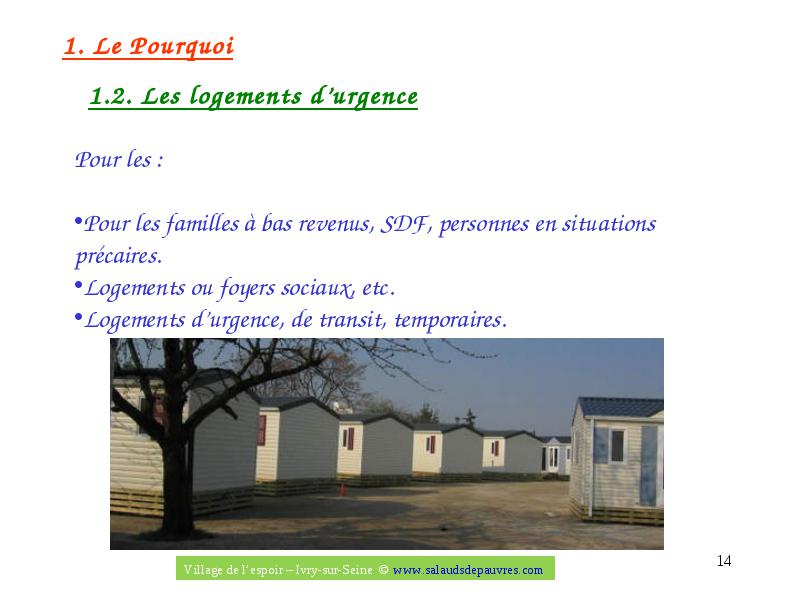 1. Le Pourquoi

1.2. Les logements d'urgence

Pour les :

•Pour les familles à bas revenus, SDF, personnes en situations précaires.
•Logements ou foyers sociaux, etc.
•Logements d'urgence, de transit, temporaires.

Village de l' espoir – Ivry-sur-Seine © www.salaudsdepauvres.com

14